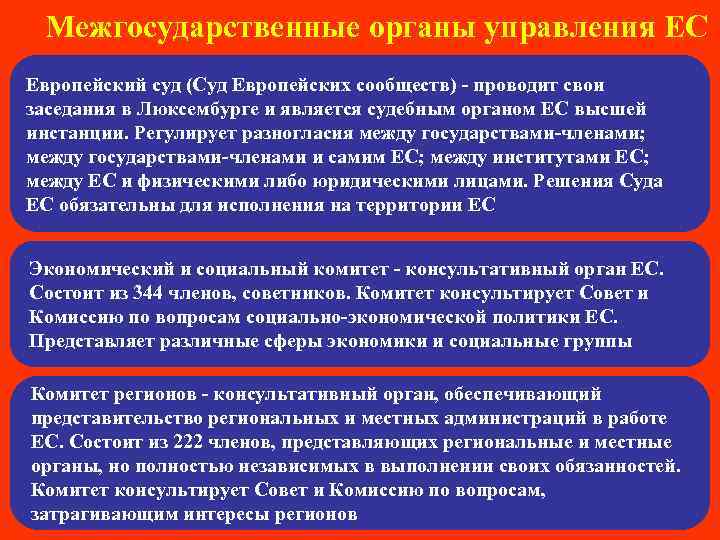 Межгосударственные органы управления ЕС

Европейский суд (Суд Европейских сообществ) - проводит свои заседания в Люксембурге и является судебным органом ЕС высшей инстанции. Регулирует разногласия между государствами-членами; между государствами-членами и самим ЕС; между институтами ЕС; между ЕС и физическими либо юридическими лицами. Решения Суда ЕС обязательны для исполнения на территории ЕС

Экономический и социальный комитет - консультативный орган ЕС. Состоит из 344 членов, советников. Комитет консультирует Совет и Комиссию по вопросам социально-экономической политики ЕС. Представляет различные сферы экономики и социальные группы

Комитет регионов - консультативный орган, обеспечивающий представительство региональных и местных администраций в работе ЕС. Состоит из 222 членов, представляющих региональные и местные органы, но полностью независимых в выполнении своих обязанностей. Комитет консультирует Совет и Комиссию по вопросам, затрагивающим интересы регионов